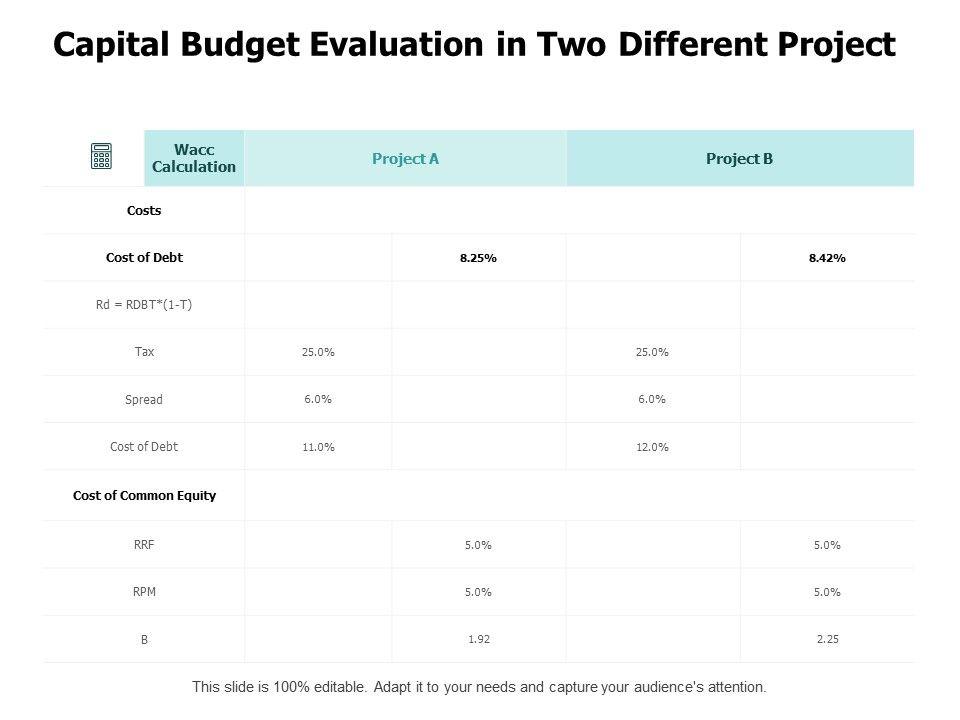 Capital Budget Evaluation in Two Different Project

| Wacc Calculation | Project A | | Project B | |
|---|---|---|---|---|
| Costs | | | | |
| Cost of Debt | | 8.25% | | 8.42% |
| Rd = RDBT*(1-T) | | | | |
| Tax | 25.0% | | 25.0% | |
| Spread | 6.0% | | 6.0% | |
| Cost of Debt | 11.0% | | 12.0% | |
| Cost of Common Equity | | | | |
| RRF | | 5.0% | | 5.0% |
| RPM | | 5.0% | | 5.0% |
| B | | 1.92 | | 2.25 |

This slide is 100% editable. Adapt it to your needs and capture your audience's attention.